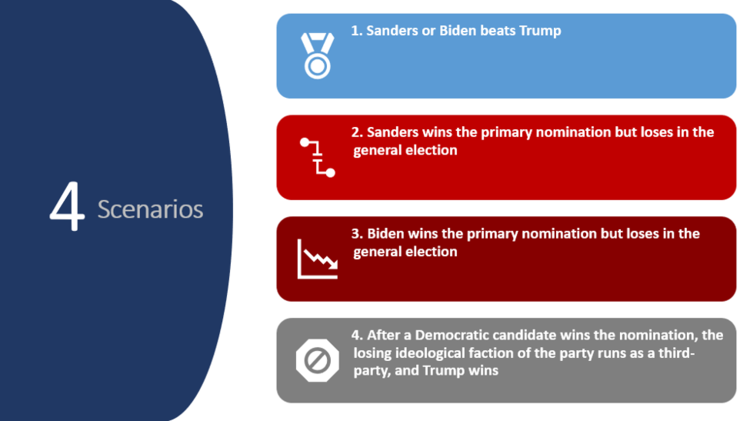 4 Scenarios

1. Sanders or Biden beats Trump

2. Sanders wins the primary nomination but loses in the general election

3. Biden wins the primary nomination but loses in the general election

4. After a Democratic candidate wins the nomination, the losing ideological faction of the party runs as a third-party, and Trump wins